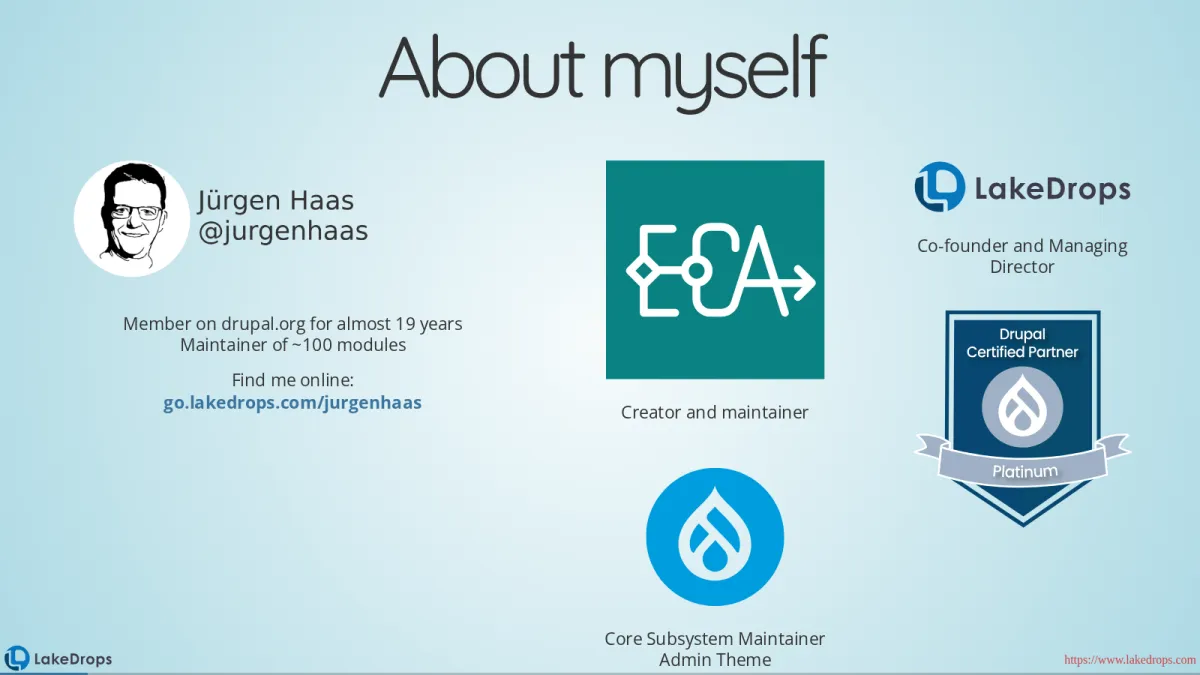 About myself

Jürgen Haas
@jurgenhaas

Member on drupal.org for almost 19 years
Maintainer of ~100 modules

Find me online:
go.lakedrops.com/jurgenhaas

ECA

Creator and maintainer

Core Subsystem Maintainer
Admin Theme

LakeDrops

Co-founder and Managing Director

Drupal
Certified Partner
Platinum

LakeDrops

https://www.lakedrops.com